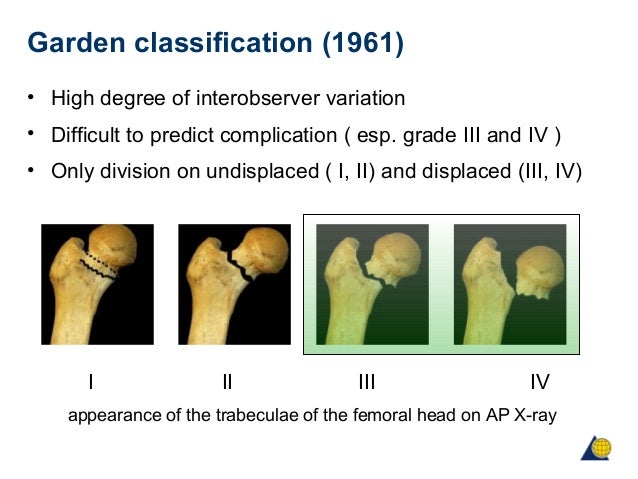 Garden classification (1961)

• High degree of interobserver variation
• Difficult to predict complication ( esp. grade III and IV )
• Only division on undisplaced ( I, II) and displaced (III, IV)

I II III IV

appearance of the trabeculae of the femoral head on AP X-ray